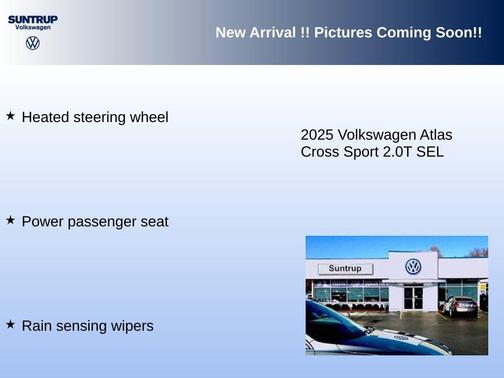 SUNTRUP
Volkswagen

New Arrival !! Pictures Coming Soon!!

★ Heated steering wheel

2025 Volkswagen Atlas Cross Sport 2.0T SEL

★ Power passenger seat

Suntrup

★ Rain sensing wipers